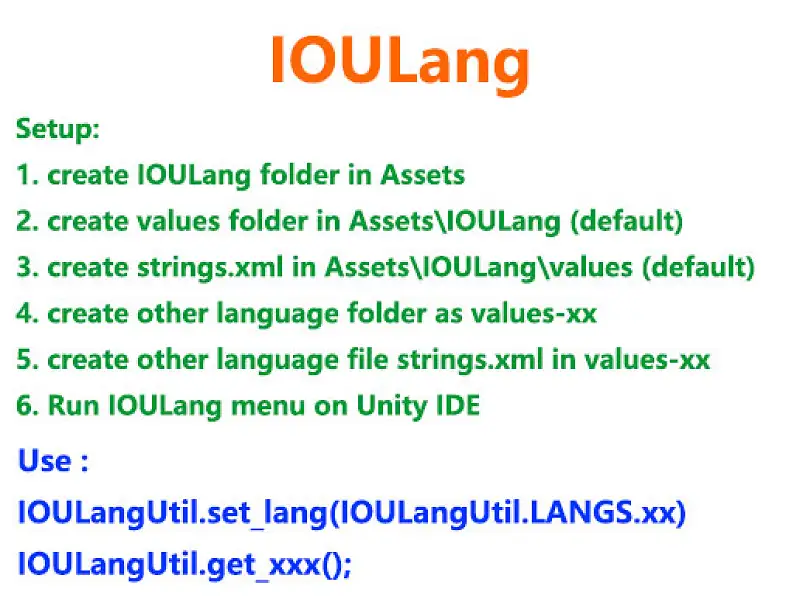 IOULang

Setup:

1. create IOULang folder in Assets

2. create values folder in Assets\IOULang (default)

3. create strings.xml in Assets\IOULang\values (default)

4. create other language folder as values-xx

5. create other language file strings.xml in values-xx

6. Run IOULang menu on Unity IDE

Use :

IOULangUtil.set_lang(IOULangUtil.LANGS.xx)

IOULangUtil.get_xxx();